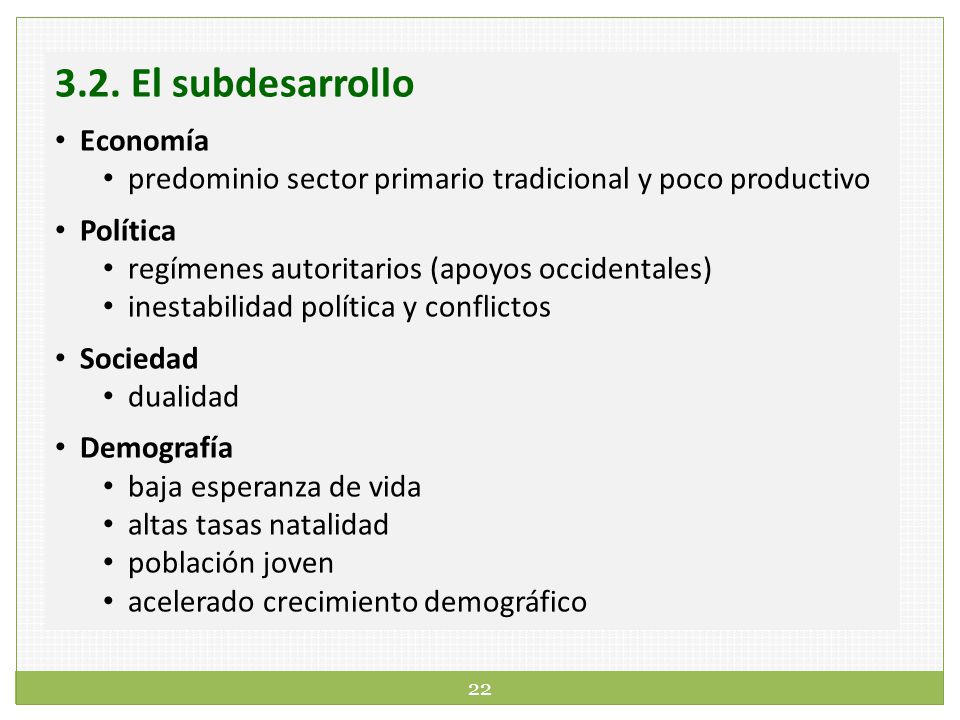 3.2. El subdesarrollo

• Economía
  • predominio sector primario tradicional y poco productivo

• Política
  • regímenes autoritarios (apoyos occidentales)
  • inestabilidad política y conflictos

• Sociedad
  • dualidad

• Demografía
  • baja esperanza de vida
  • altas tasas natalidad
  • población joven
  • acelerado crecimiento demográfico

22